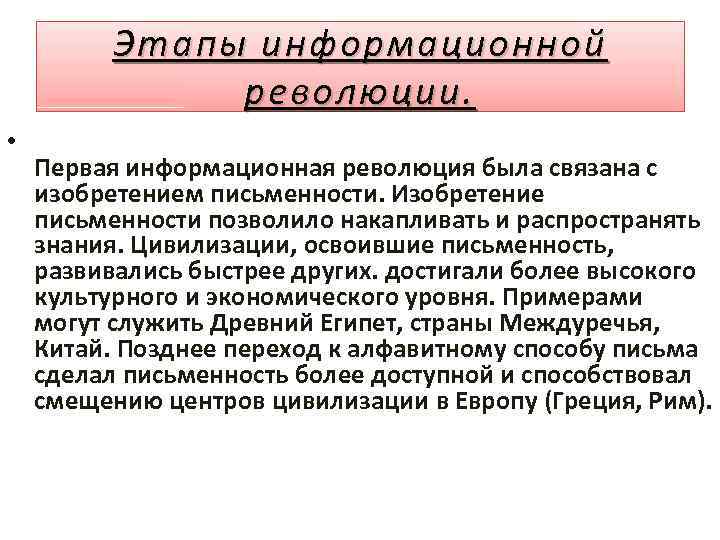 Этапы информационной революции.

•

Первая информационная революция была связана с изобретением письменности. Изобретение письменности позволило накапливать и распространять знания. Цивилизации, освоившие письменность, развивались быстрее других. достигали более высокого культурного и экономического уровня. Примерами могут служить Древний Египет, страны Междуречья, Китай. Позднее переход к алфавитному способу письма сделал письменность более доступной и способствовал смещению центров цивилизации в Европу (Греция, Рим).